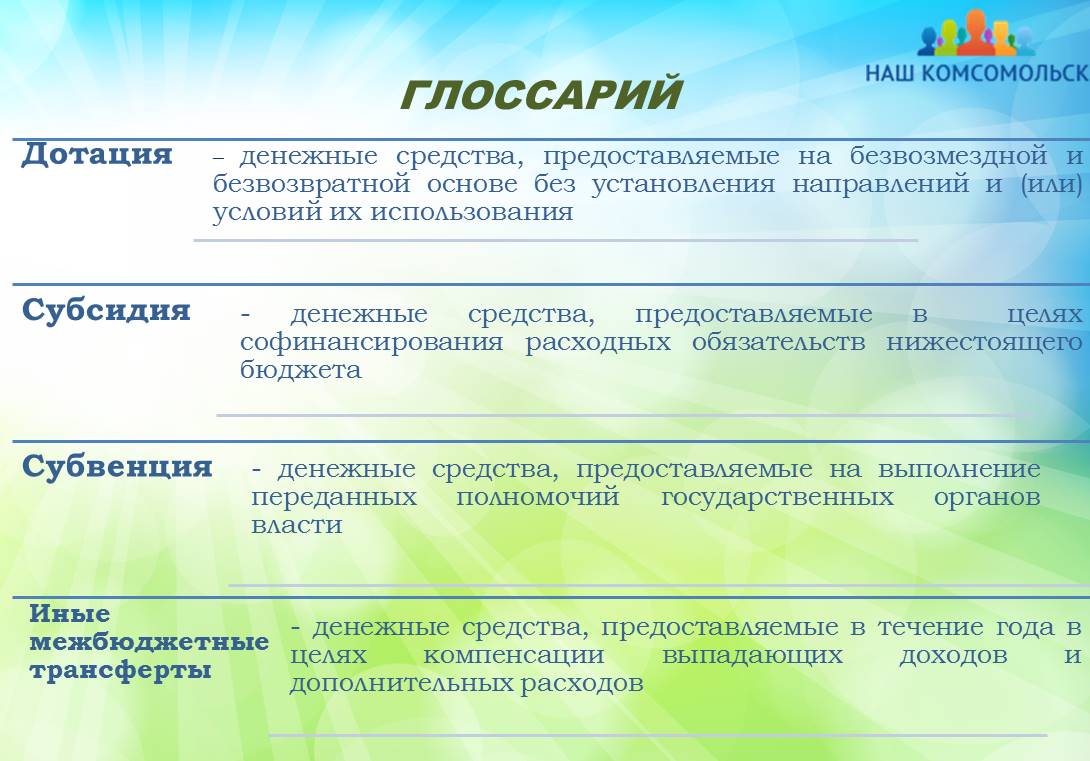 НАШ КОМСОМОЛЬСК

ГЛОССАРИЙ

Дотация – денежные средства, предоставляемые на безвозмездной и безвозвратной основе без установления направлений и (или) условий их использования

Субсидия - денежные средства, предоставляемые в целях софинансирования расходных обязательств нижестоящего бюджета

Субвенция - денежные средства, предоставляемые на выполнение переданных полномочий государственных органов власти

Иные межбюджетные трансферты - денежные средства, предоставляемые в течение года в целях компенсации выпадающих доходов и дополнительных расходов